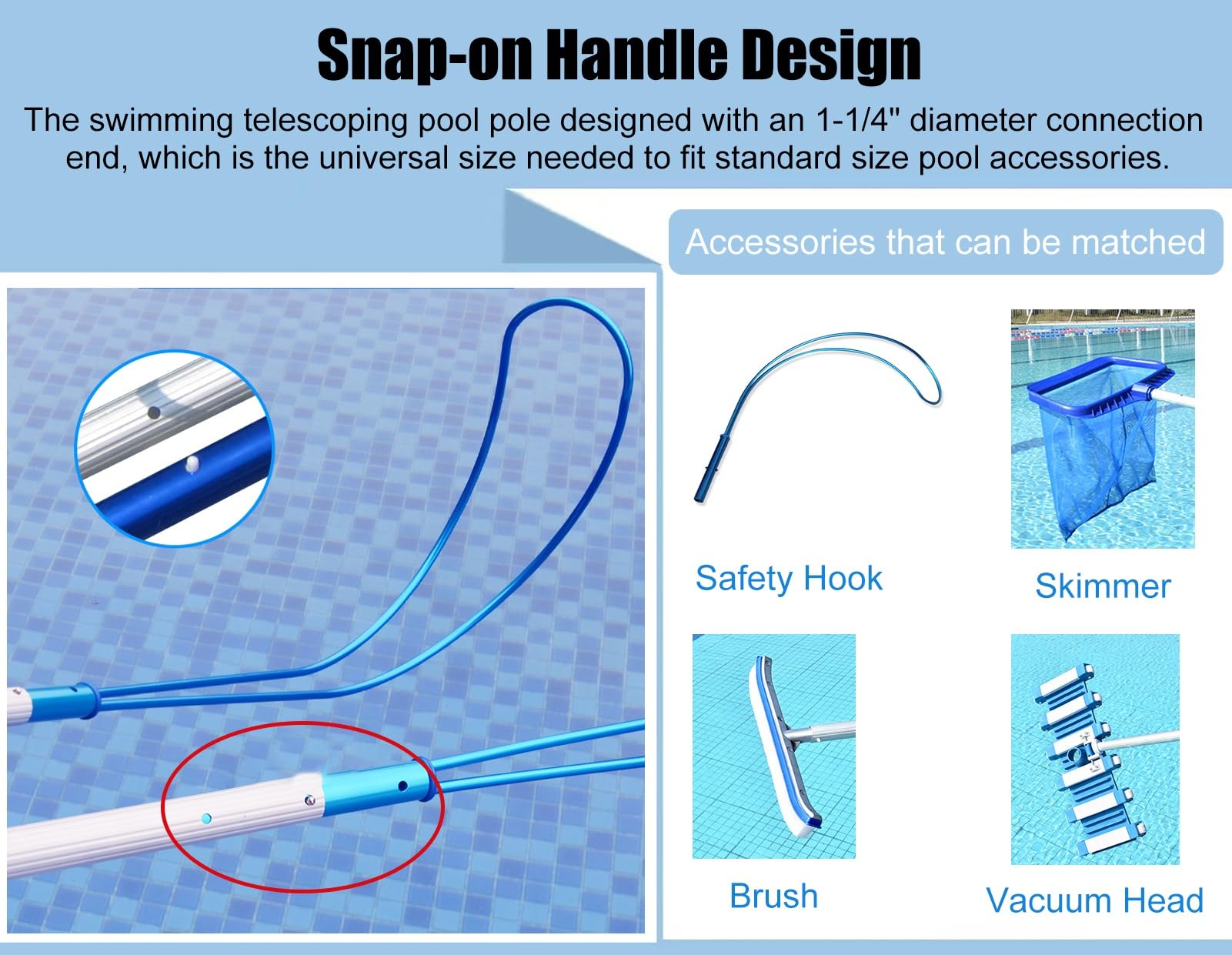 Snap-on Handle Design

The swimming telescoping pool pole designed with an 1-1/4" diameter connection end, which is the universal size needed to fit standard size pool accessories.

Accessories that can be matched

Safety Hook

Skimmer

Brush

Vacuum Head